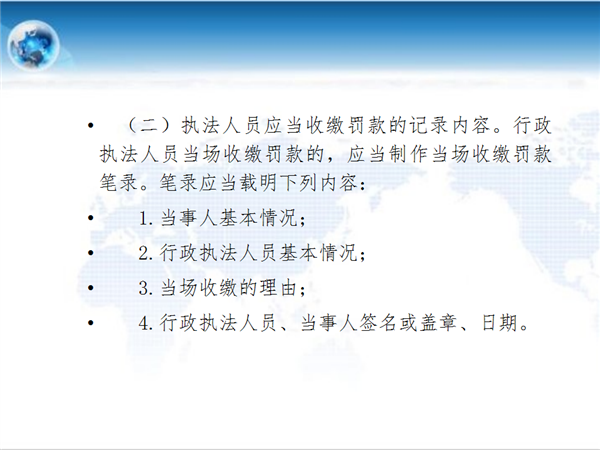 • （二）执法人员应当收缴罚款的记录内容。行政执法人员当场收缴罚款的，应当制作当场收缴罚款笔录。笔录应当载明下列内容：

• 1.当事人基本情况；

• 2.行政执法人员基本情况；

• 3.当场收缴的理由；

• 4.行政执法人员、当事人签名或盖章、日期。